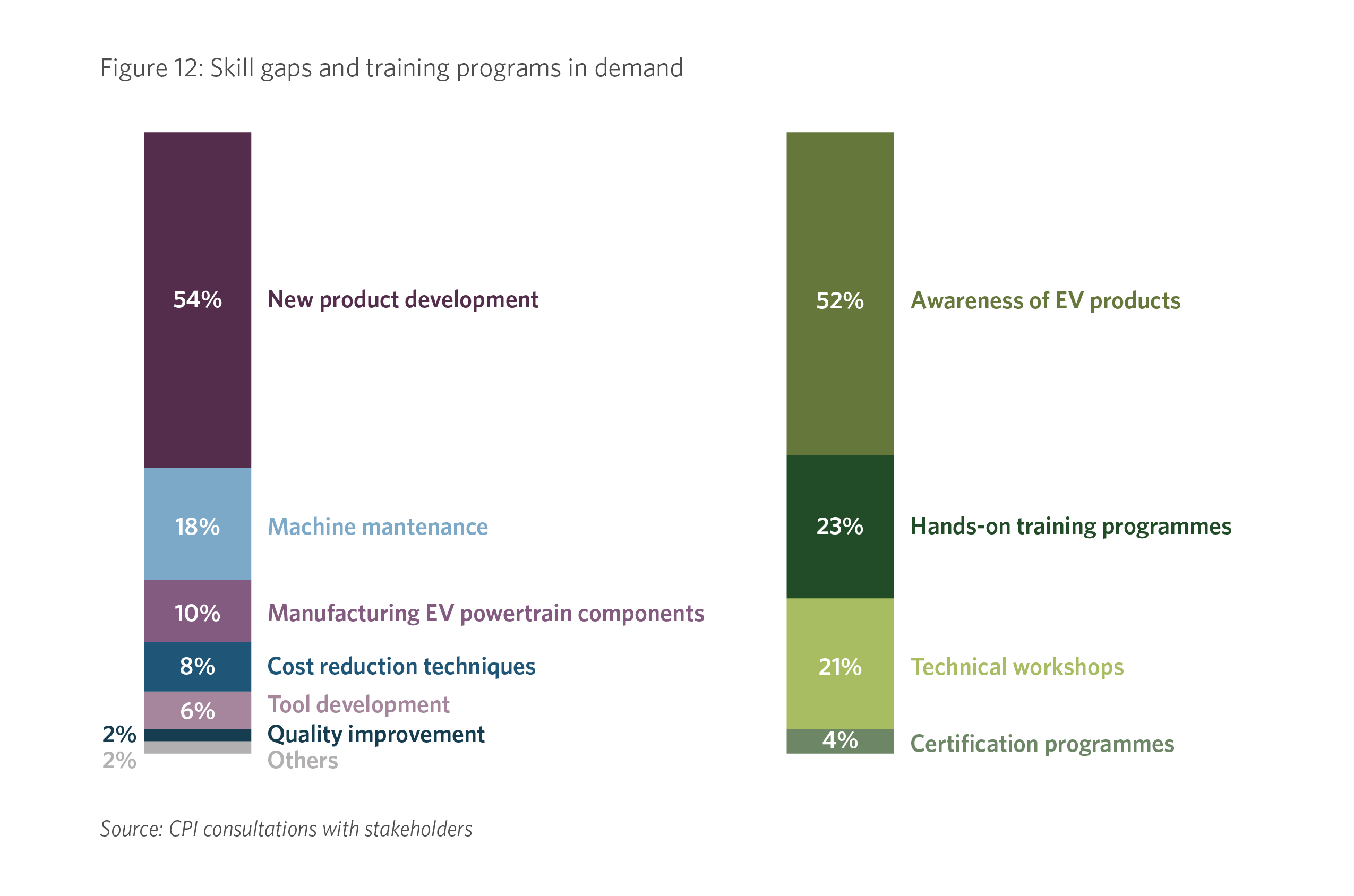 Figure 12: Skill gaps and training programs in demand

54% New product development

18% Machine mantenance

10% Manufacturing EV powertrain components

8% Cost reduction techniques

6% Tool development

2% Quality improvement

2% Others

52% Awareness of EV products

23% Hands-on training programmes

21% Technical workshops

4% Certification programmes

Source: CPI consultations with stakeholders